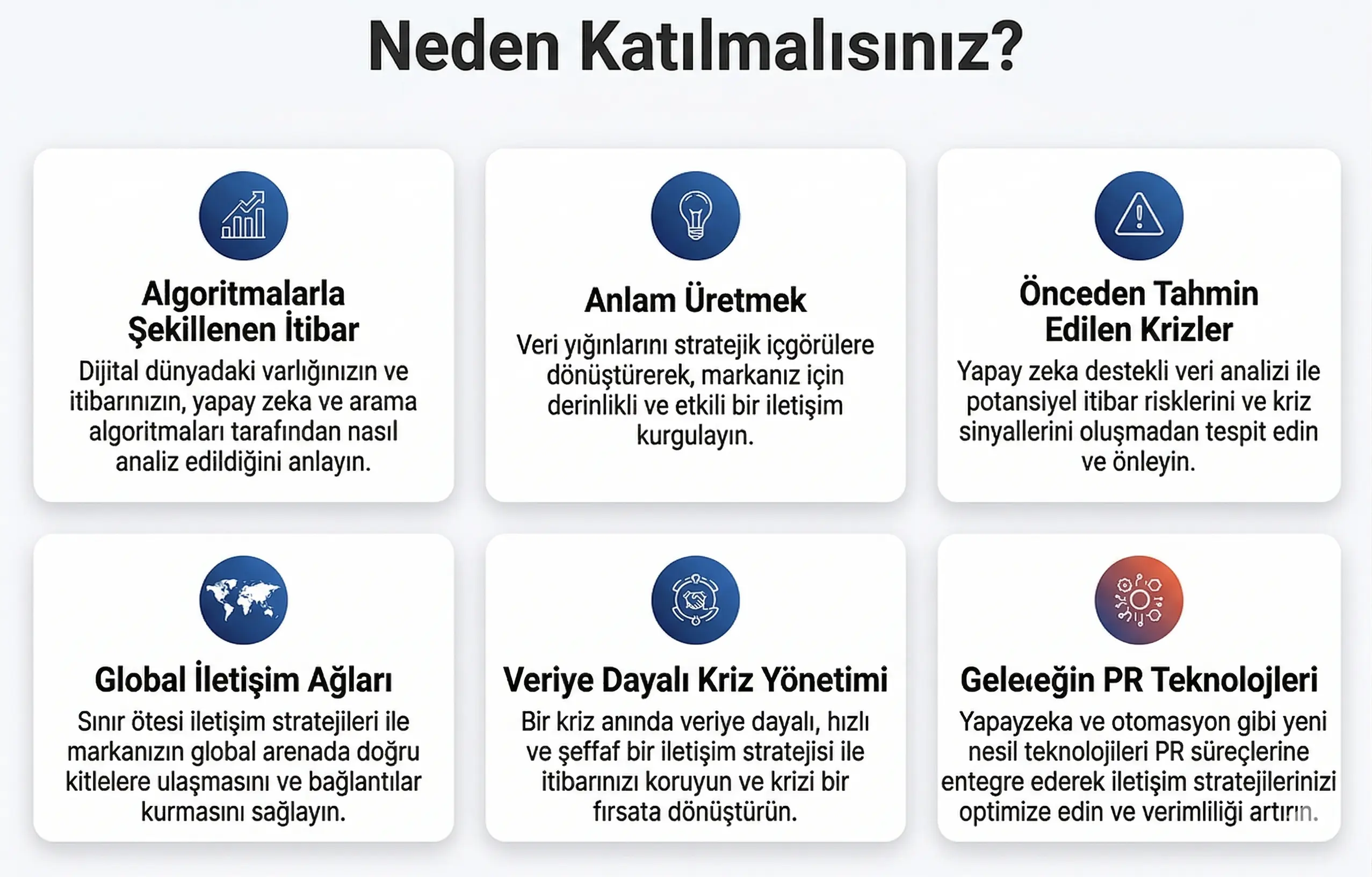 Neden Katılmalısınız?

Algoritmalarla Şekillenen İtibar

Dijital dünyadaki varlığınızın ve itibarınızın, yapay zeka ve arama algoritmaları tarafından nasıl analiz edildiğini anlayın.

Anlam Üretmek

Veri yığınlarını stratejik içgörülere dönüştürerek, markanız için derinlikli ve etkili bir iletişim kurgulayın.

Önceden Tahmin Edilen Krizler

Yapay zeka destekli veri analizi ile potansiyel itibar risklerini ve kriz sinyallerini oluşmadan tespit edin ve önleyin.

Global İletişim Ağları

Sınır ötesi iletişim stratejileri ile markanızın global arenada doğru kitlelere ulaşmasını ve bağlantılar kurmasını sağlayın.

Veriye Dayalı Kriz Yönetimi

Bir kriz anında veriye dayalı, hızlı ve şeffaf bir iletişim stratejisi ile itibarınızı koruyun ve krizi bir fırsata dönüştürün.

Geleıeğin PR Teknolojleri

Yapayzeka ve otomasyon gibi yeni nesil teknolojileri PR süreçlerine entegre ederek iletişim stratejilerinizi optimize edin ve verimliliği artırın.